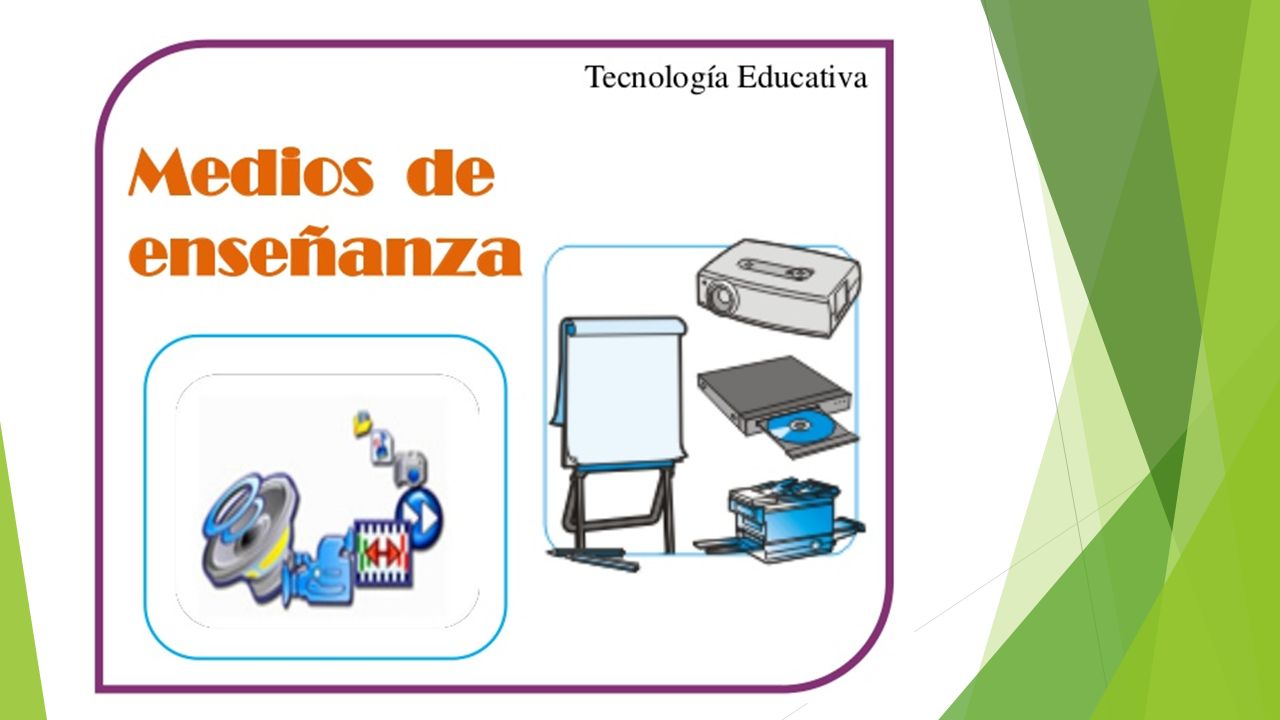 Tecnología Educativa

Medios de enseñanza